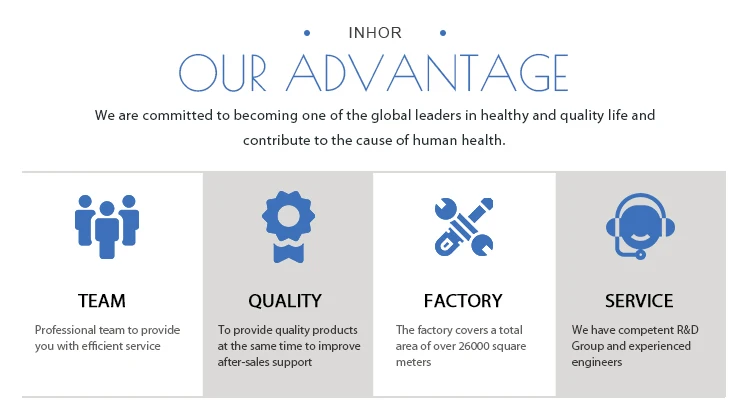 INHOR

OUR ADVANTAGE

We are committed to becoming one of the global leaders in healthy and quality life and contribute to the cause of human health.

TEAM

Professional team to provide you with efficient service

QUALITY

To provide quality products at the same time to improve after-sales support

FACTORY

The factory covers a total area of over 26000 square meters

SERVICE

We have competent R&D Group and experienced engineers